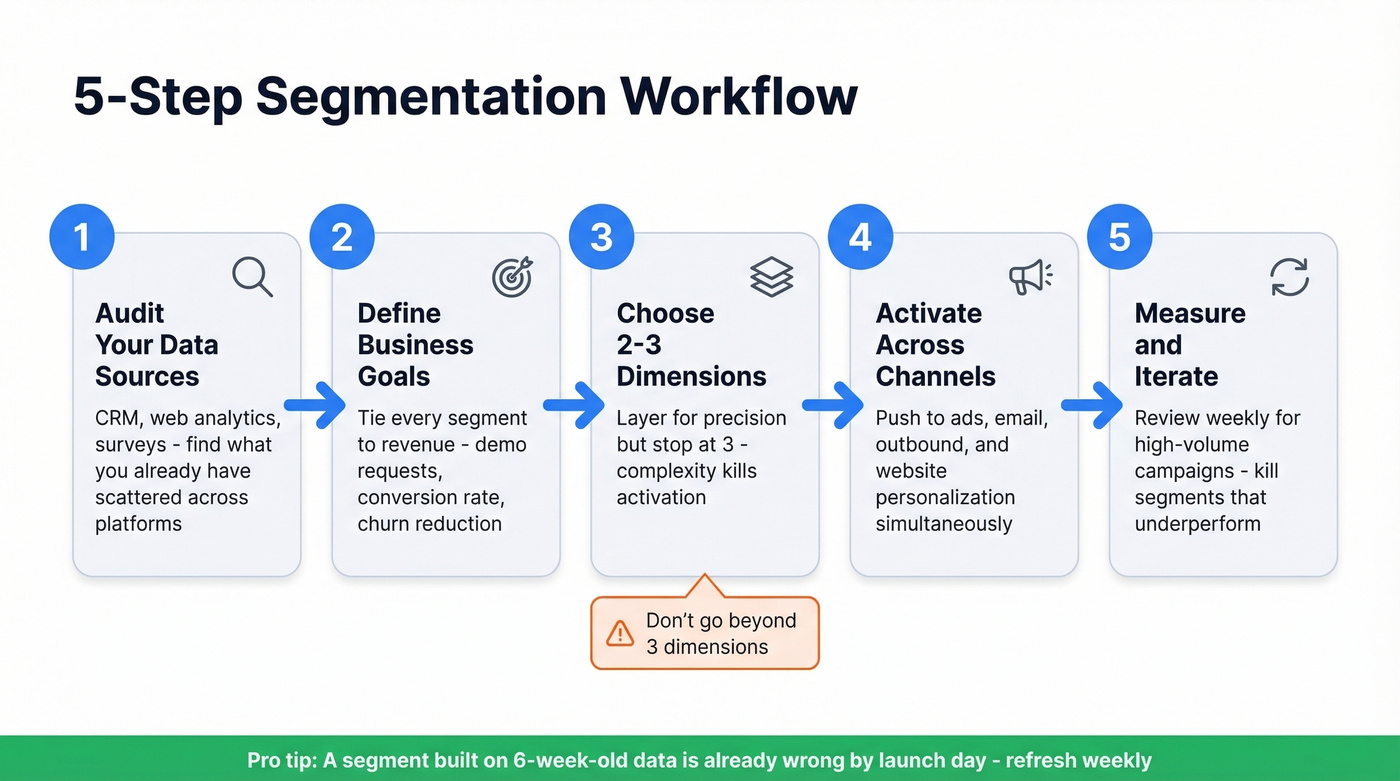 5-Step Segmentation Workflow

1
Audit Your Data Sources
CRM, web analytics, surveys - find what you already have scattered across platforms

2
Define Business Goals
Tie every segment to revenue - demo requests, conversion rate, churn reduction

3
Choose 2-3 Dimensions
Layer for precision but stop at 3 - complexity kills activation

Don't go beyond 3 dimensions

4
Activate Across Channels
Push to ads, email, outbound, and website personalization simultaneously

5
Measure and Iterate
Review weekly for high-volume campaigns - kill segments that underperform

Pro tip: A segment built on 6-week-old data is already wrong by launch day - refresh weekly